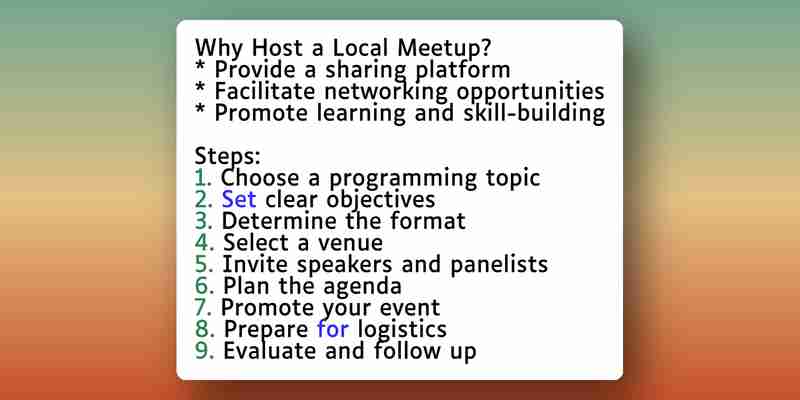 Why Host a Local Meetup?
* Provide a sharing platform
* Facilitate networking opportunities
* Promote learning and skill-building

Steps:
1. Choose a programming topic
2. Set clear objectives
3. Determine the format
4. Select a venue
5. Invite speakers and panelists
6. Plan the agenda
7. Promote your event
8. Prepare for logistics
9. Evaluate and follow up